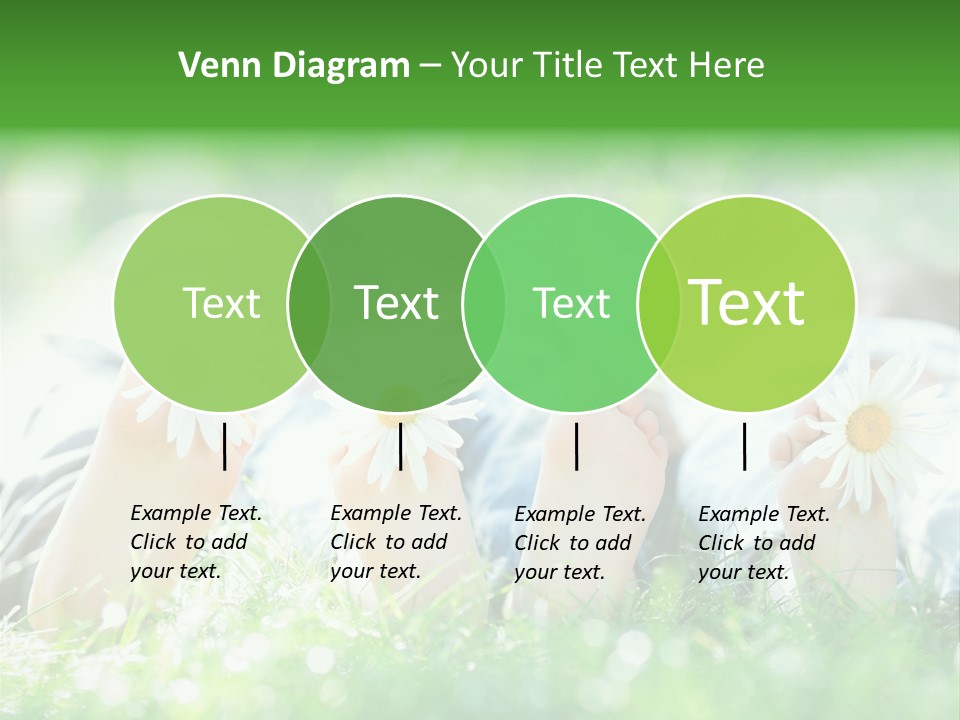 Venn Diagram – Your Title Text Here

Text

Text

Text

Text

Example Text. Click to add your text.

Example Text. Click to add your text.

Example Text. Click to add your text.

Example Text. Click to add your text.